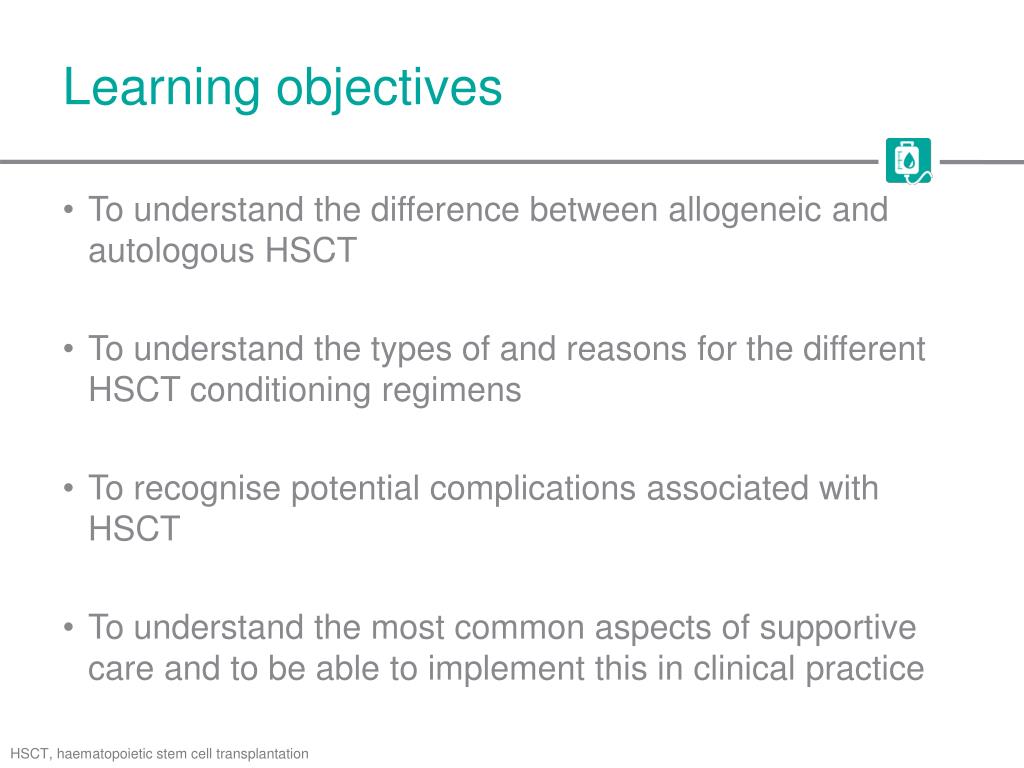 Learning objectives

• To understand the difference between allogeneic and autologous HSCT

• To understand the types of and reasons for the different HSCT conditioning regimens

• To recognise potential complications associated with HSCT

• To understand the most common aspects of supportive care and to be able to implement this in clinical practice

HSCT, haematopoietic stem cell transplantation